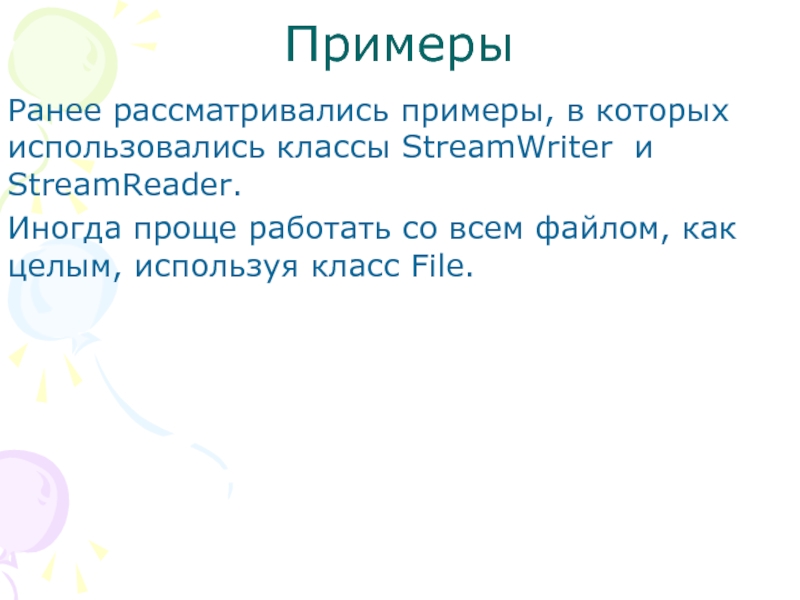 Примеры

Ранее рассматривались примеры, в которых использовались классы StreamWriter и StreamReader.

Иногда проще работать со всем файлом, как целым, используя класс File.